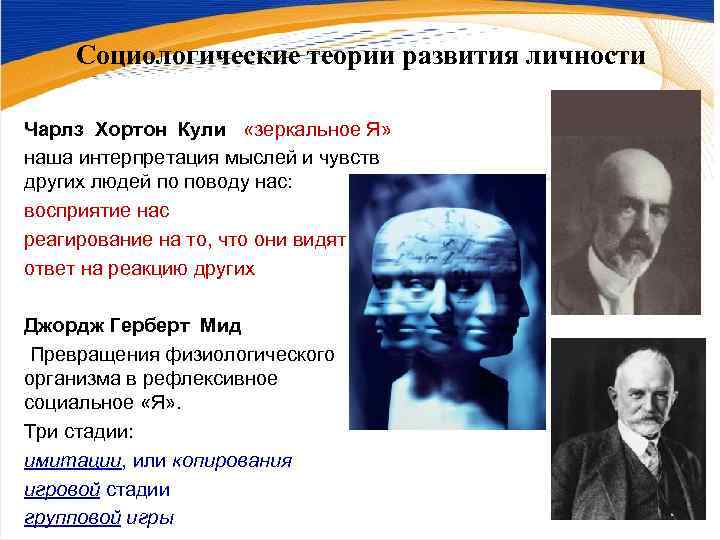 Социологические теории развития личности

Чарлз Хортон Кули «зеркальное Я»
наша интерпретация мыслей и чувств других людей по поводу нас:
восприятие нас
реагирование на то, что они видят
ответ на реакцию других

Джордж Герберт Мид
Превращения физиологического организма в рефлексивное социальное «Я».
Три стадии:
имитации, или копирования
игровой стадии
групповой игры